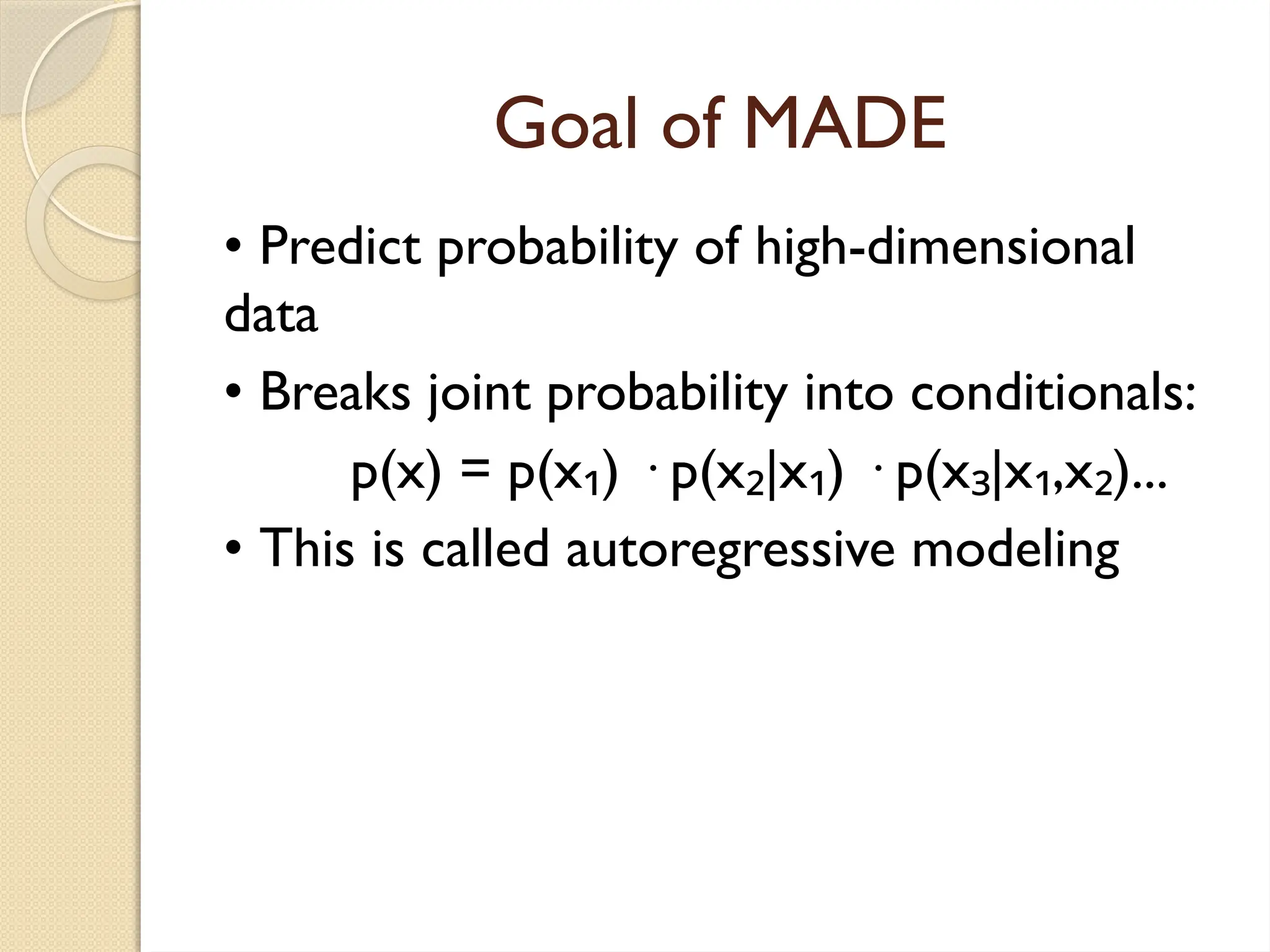 Goal of MADE

• Predict probability of high-dimensional data

• Breaks joint probability into conditionals:

$p(x) = p(x_1) \cdot p(x_2|x_1) \cdot p(x_3|x_1,x_2)...$

• This is called autoregressive modeling